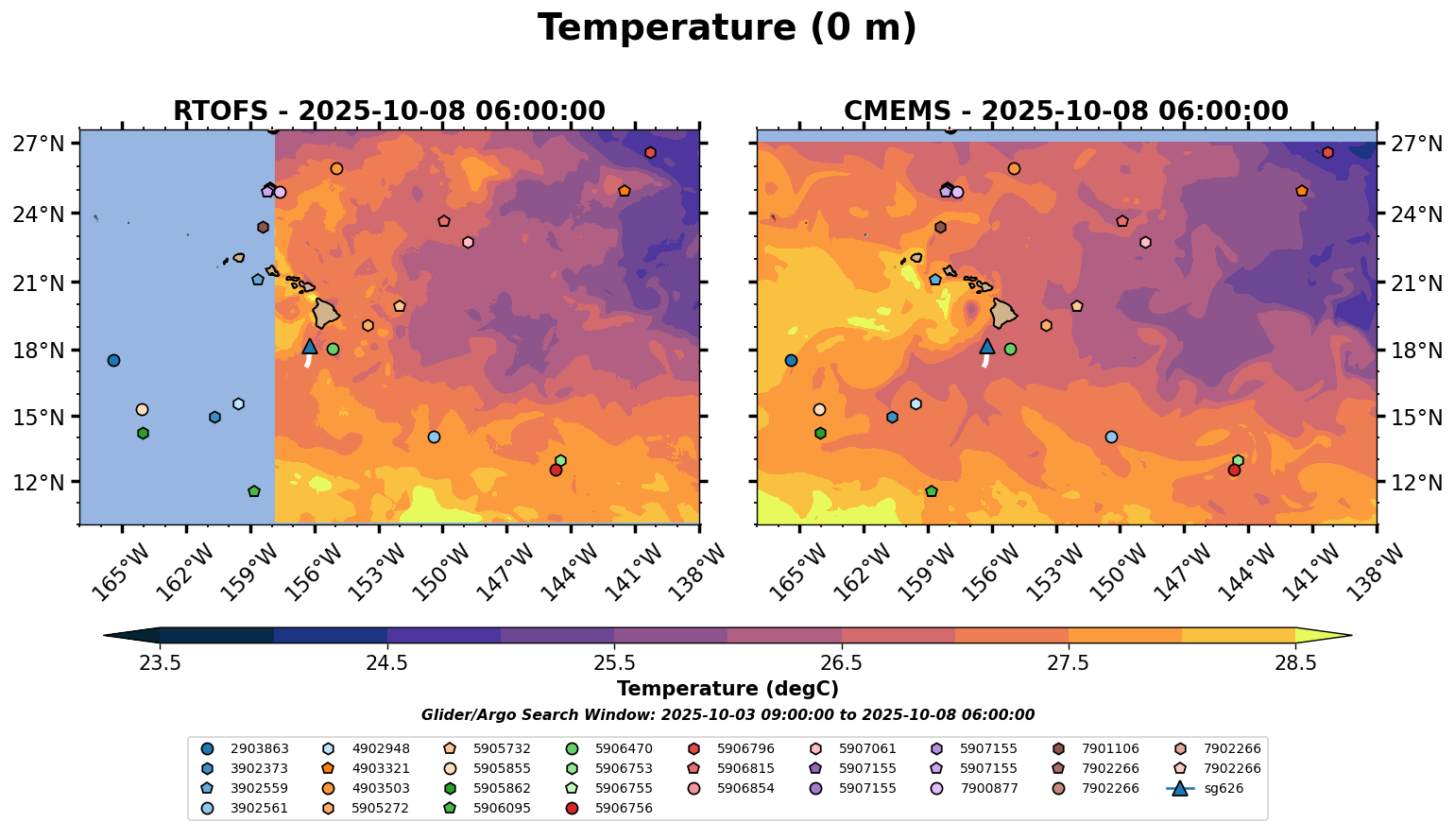 Temperature (0 m)

RTOFS - 2025-10-08 06:00:00

27°N
24°N
21°N
18°N
15°N
12°N

165°W 162°W 159°W 156°W 153°W 150°W 147°W 144°W 141°W 138°W

CMEMS - 2025-10-08 06:00:00

27°N
24°N
21°N
18°N
15°N
12°N

165°W 162°W 159°W 156°W 153°W 150°W 147°W 144°W 141°W 138°W

23.5 24.5 25.5 26.5 27.5 28.5

Temperature (degC)

Glider/Argo Search Window: 2025-10-03 09:00:00 to 2025-10-08 06:00:00

2903863
3902373
3902559
3902561
4902948
4903321
4903503
5905272
5905732
5905855
5905862
5906095
5906470
5906753
5906755
5906756
5906796
5906815
5906854
5907061
5907155
5907155
5907155
5907155
7900877
7901106
7902266
7902266
7902266
7902266
sg626